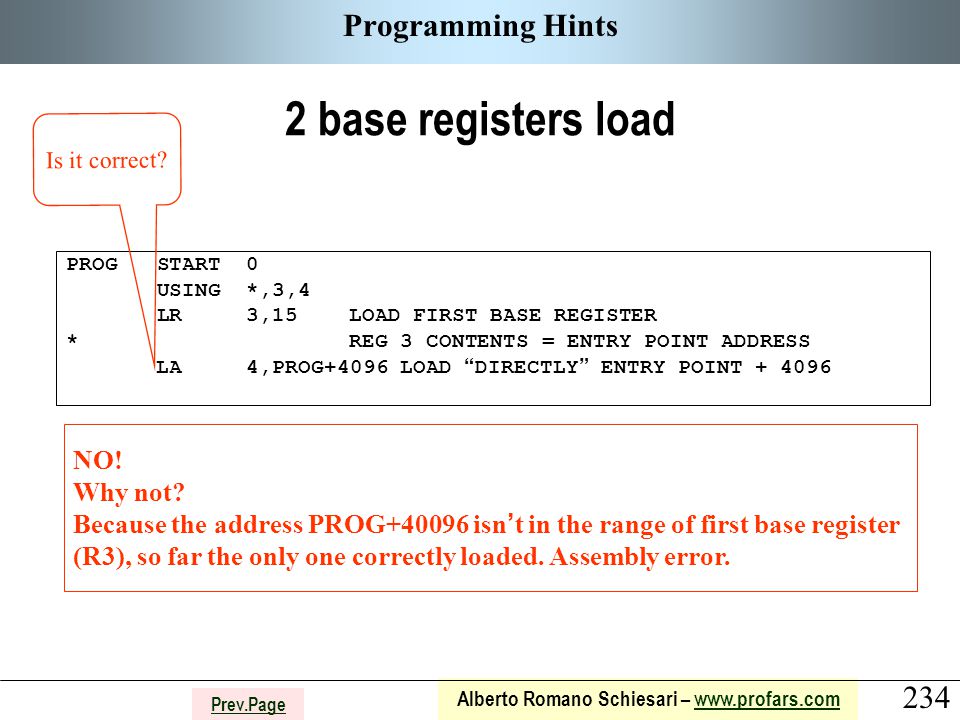 Programming Hints

2 base registers load

Is it correct?

PROG    START  0
        USING  *,3,4
        LR     3,15    LOAD FIRST BASE REGISTER
*                      REG 3 CONTENTS = ENTRY POINT ADDRESS
        LA     4,PROG+4096 LOAD “DIRECTLY” ENTRY POINT + 4096

NO!
Why not?
Because the address PROG+40096 isn’t in the range of first base register (R3), so far the only one correctly loaded. Assembly error.

Prev.Page

Alberto Romano Schiesari – www.profars.com

234